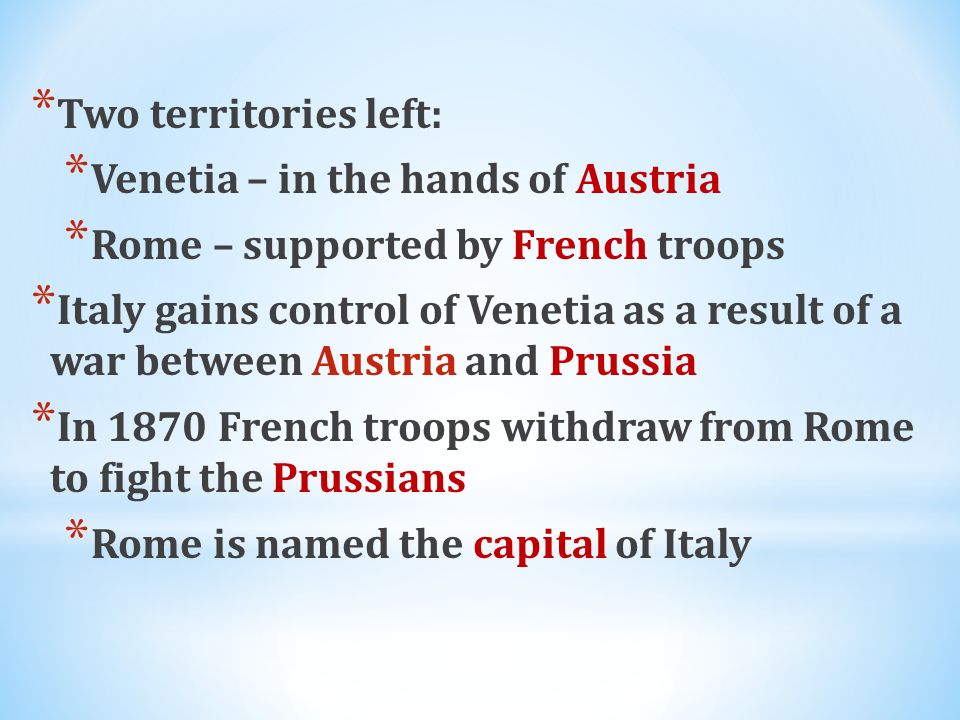 *Two territories left:
*Venetia – in the hands of Austria
*Rome – supported by French troops
*Italy gains control of Venetia as a result of a war between Austria and Prussia
*In 1870 French troops withdraw from Rome to fight the Prussians
*Rome is named the capital of Italy